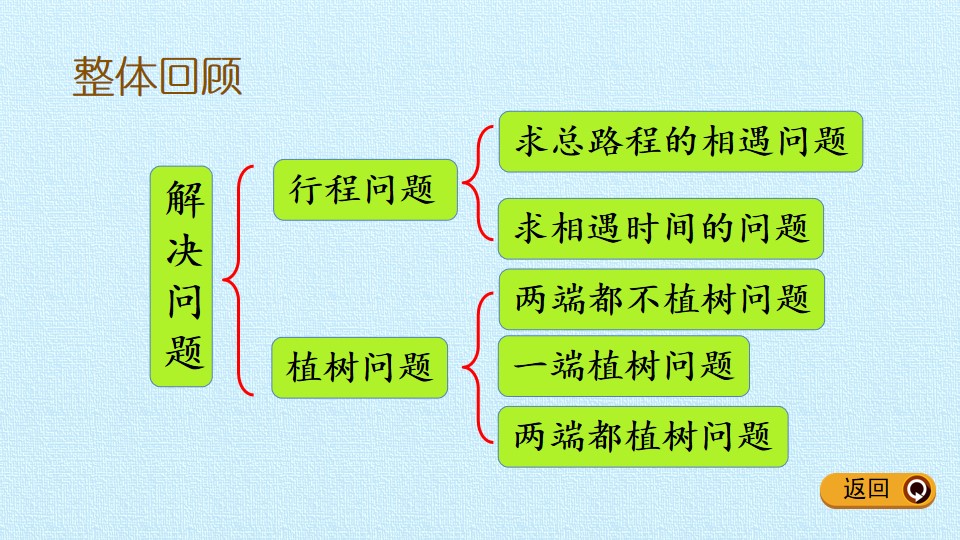 整体回顾

解决问题

行程问题

求总路程的相遇问题

求相遇时间的问题

植树问题

两端都不植树问题

一端植树问题

两端都植树问题

返回